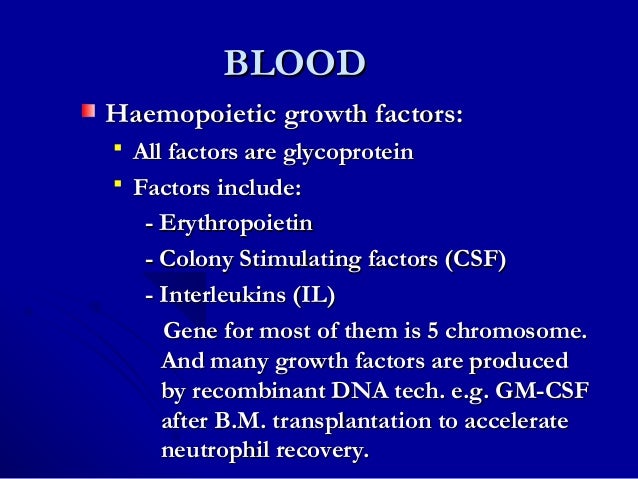 BLOOD

Haemopoietic growth factors:

All factors are glycoprotein

Factors include:

- Erythropoietin

- Colony Stimulating factors (CSF)

- Interleukins (IL)

Gene for most of them is 5 chromosome. And many growth factors are produced by recombinant DNA tech. e.g. GM-CSF after B.M. transplantation to accelerate neutrophil recovery.